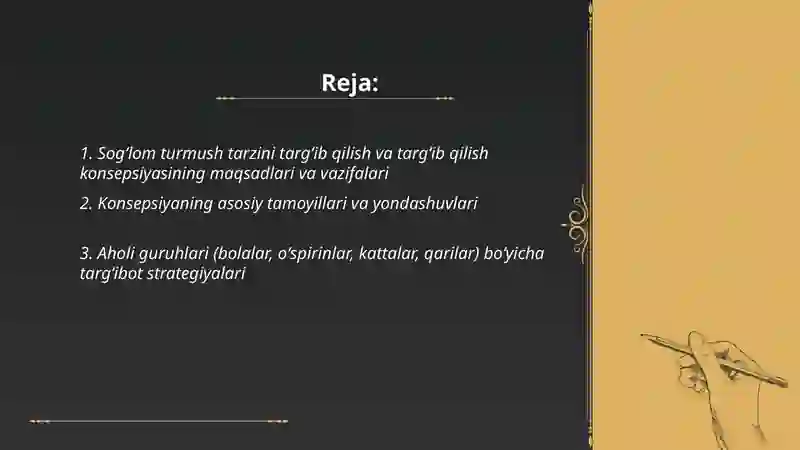 Reja:

1. Sog‘lom turmush tarzini targ‘ib qilish va targ‘ib qilish konsepsiyasining maqsadlari va vazifalari

2. Konsepsiyaning asosiy tamoyillari va yondashuvlari

3. Aholi guruhlari (bolalar, o‘spirinlar, kattalar, qarilar) bo‘yicha targ‘ibot strategiyalari